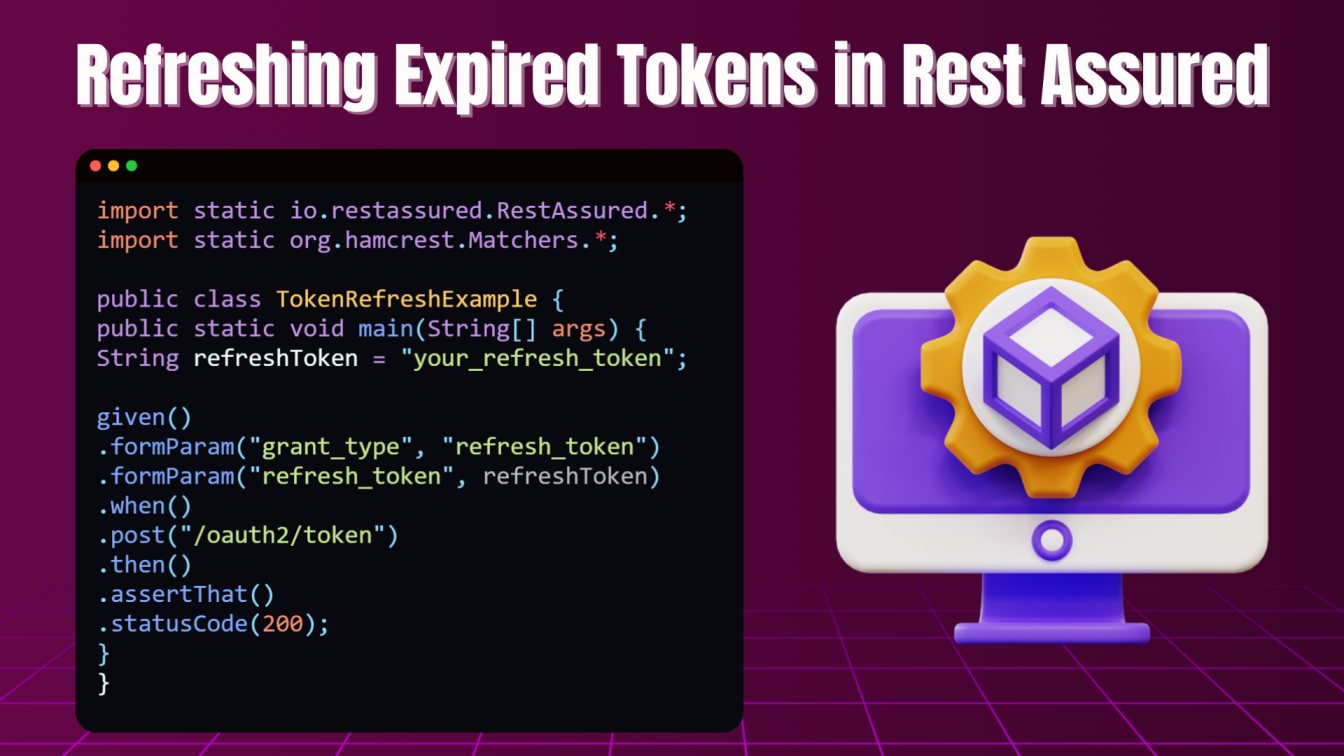 Refreshing Expired Tokens in Rest Assured

import static io.restassured.RestAssured.*;
import static org.hamcrest.Matchers.*;

public class TokenRefreshExample {
public static void main(String[] args) {
String refreshToken = "your_refresh_token";

given()
.formParam("grant_type", "refresh_token")
.formParam("refresh_token", refreshToken)
.when()
.post("/oauth2/token")
.then()
.assertThat()
.statusCode(200);
}
}